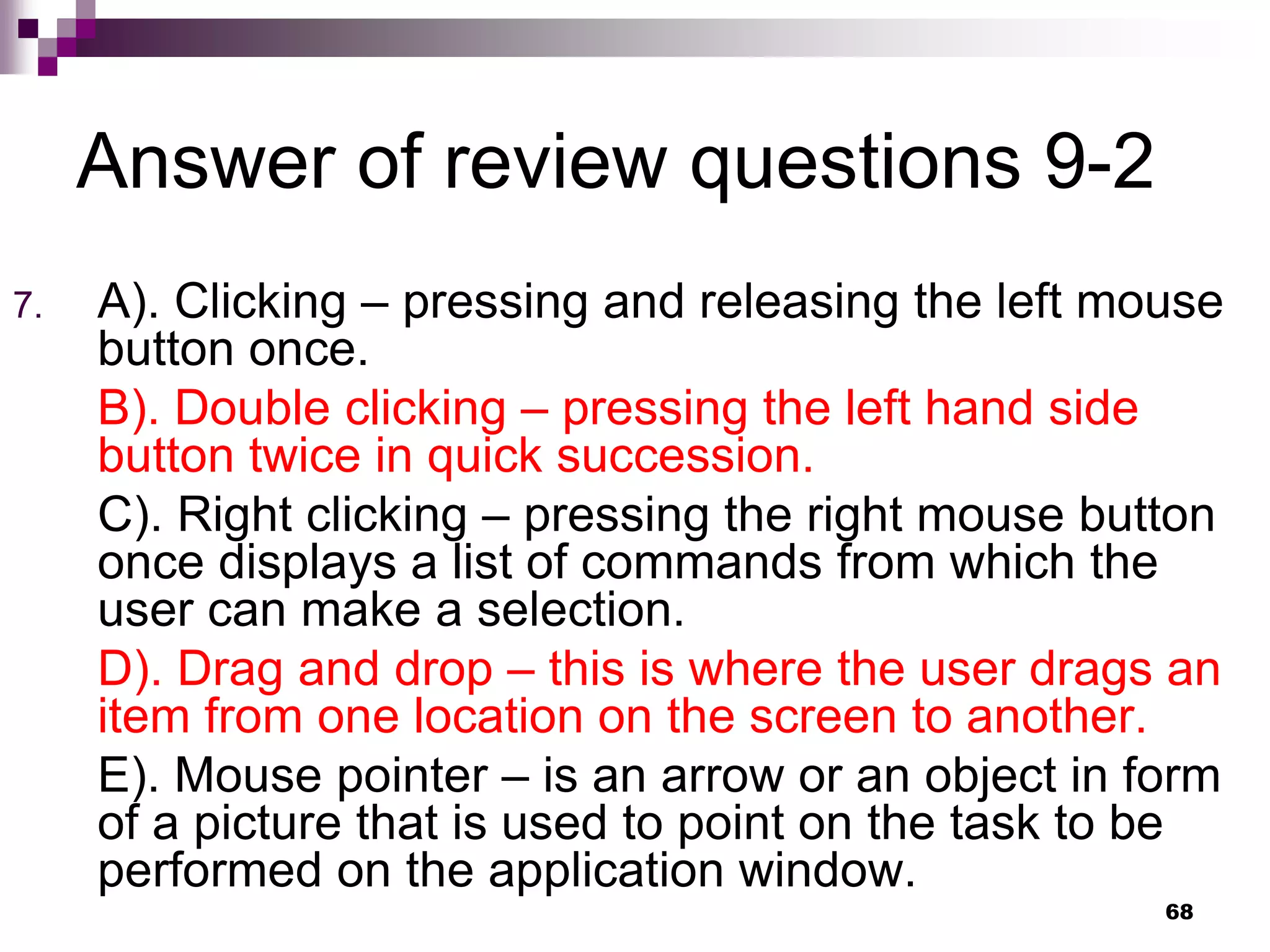 Answer of review questions 9-2

7. A). Clicking – pressing and releasing the left mouse button once.

B). Double clicking – pressing the left hand side button twice in quick succession.

C). Right clicking – pressing the right mouse button once displays a list of commands from which the user can make a selection.

D). Drag and drop – this is where the user drags an item from one location on the screen to another.

E). Mouse pointer – is an arrow or an object in form of a picture that is used to point on the task to be performed on the application window.

68